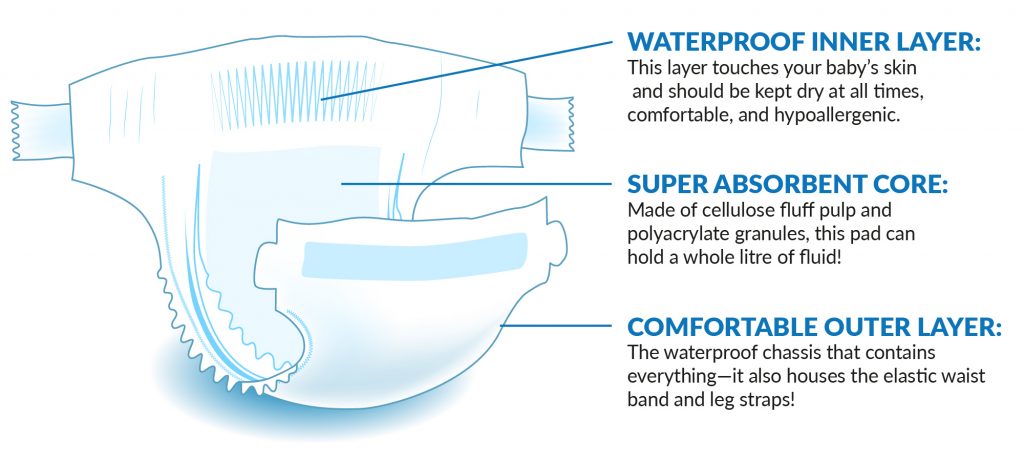 WATERPROOF INNER LAYER:
This layer touches your baby's skin and should be kept dry at all times, comfortable, and hypoallergenic.

SUPER ABSORBENT CORE:
Made of cellulose fluff pulp and polyacrylate granules, this pad can hold a whole litre of fluid!

COMFORTABLE OUTER LAYER:
The waterproof chassis that contains everything—it also houses the elastic waist band and leg straps!